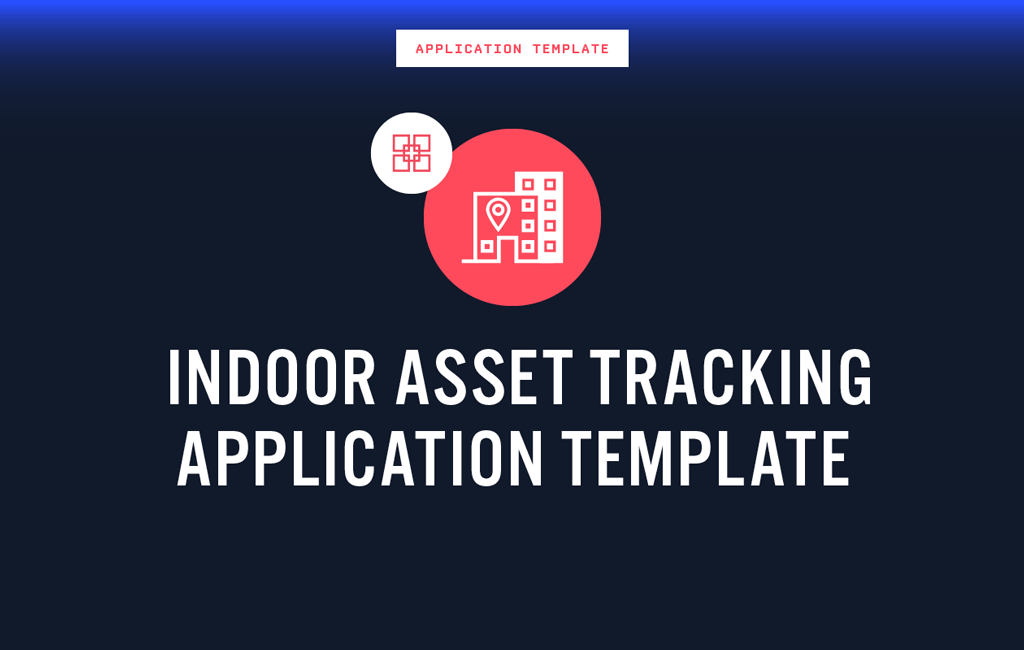 APPLICATION TEMPLATE

INDOOR ASSET TRACKING APPLICATION TEMPLATE